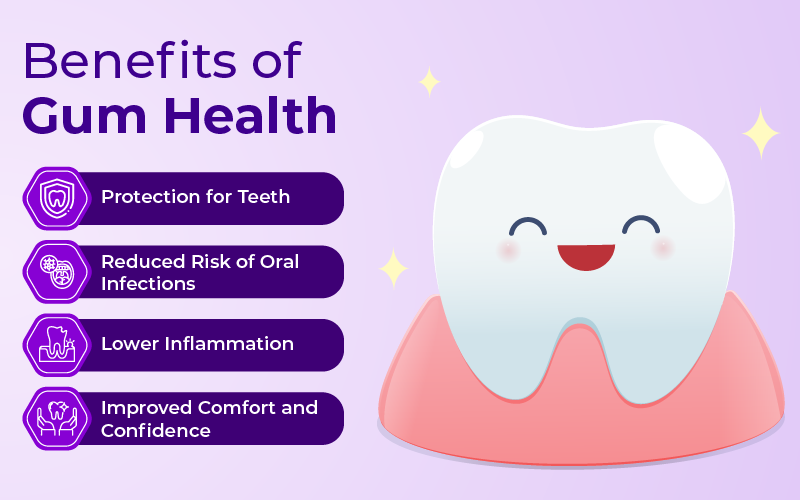 Benefits of
Gum Health

Protection for Teeth

Reduced Risk of Oral Infections

Lower Inflammation

Improved Comfort and Confidence